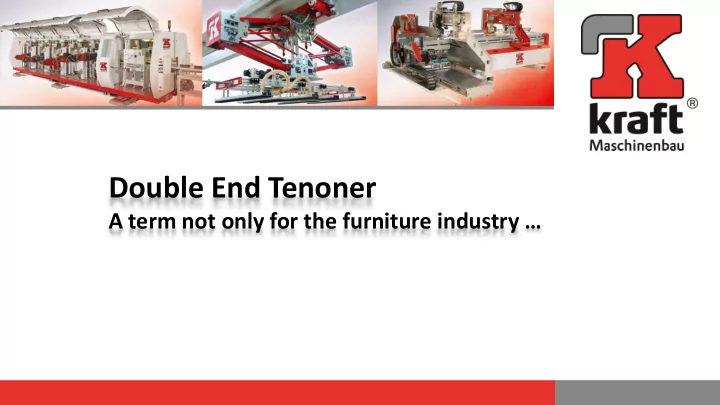 kraft®
Maschinenbau

Double End Tenoner
A term not only for the furniture industry …